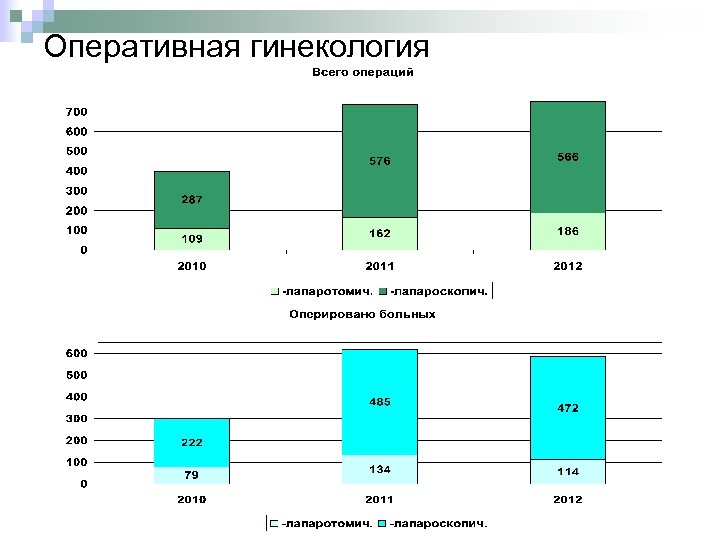 Оперативная гинекология

Всего операций

700
600
500
400
300
200
100
0

287
109
576
162
566
186

2010
2011
2012

-лапаротомич. -лапароскопич.

Оперировано больных

600
500
400
300
200
100
0

222
79
485
134
472
114

2010
2011
2012

-лапаротомич. -лапароскопич.